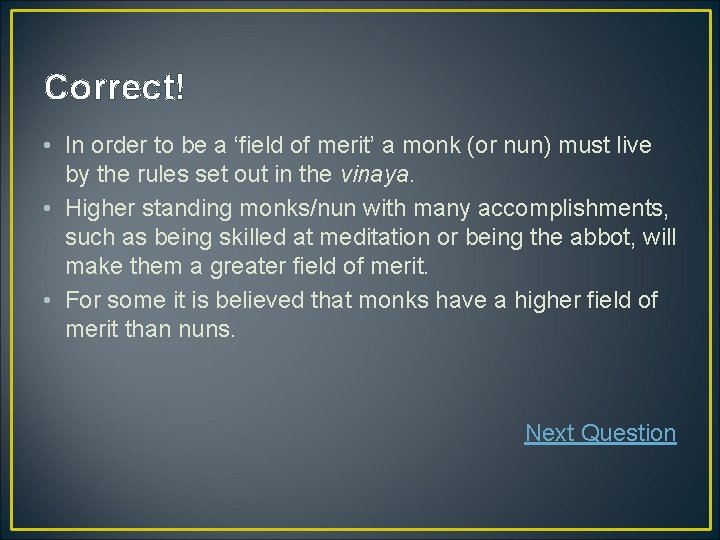 Correct!

• In order to be a ‘field of merit’ a monk (or nun) must live by the rules set out in the vinaya.
• Higher standing monks/nun with many accomplishments, such as being skilled at meditation or being the abbot, will make them a greater field of merit.
• For some it is believed that monks have a higher field of merit than nuns.

Next Question